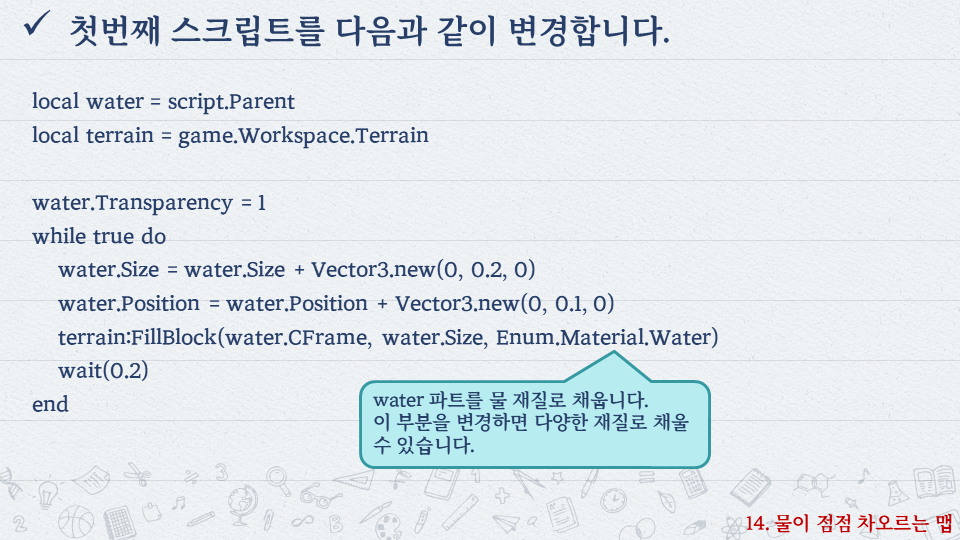 ✓ 첫번째 스크립트를 다음과 같이 변경합니다.

local water = script.Parent
local terrain = game.Workspace.Terrain

water.Transparency = 1
while true do
water.Size = water.Size + Vector3.new(0, 0.2, 0)
water.Position = water.Position + Vector3.new(0, 0.1, 0)
terrain:FillBlock(water.CFrame, water.Size, Enum.Material.Water)
wait(0.2)
end

water 파트를 물 재질로 채웁니다.
이 부분을 변경하면 다양한 재질로 채울 수 있습니다.

14. 물이 점점 차오르는 맵